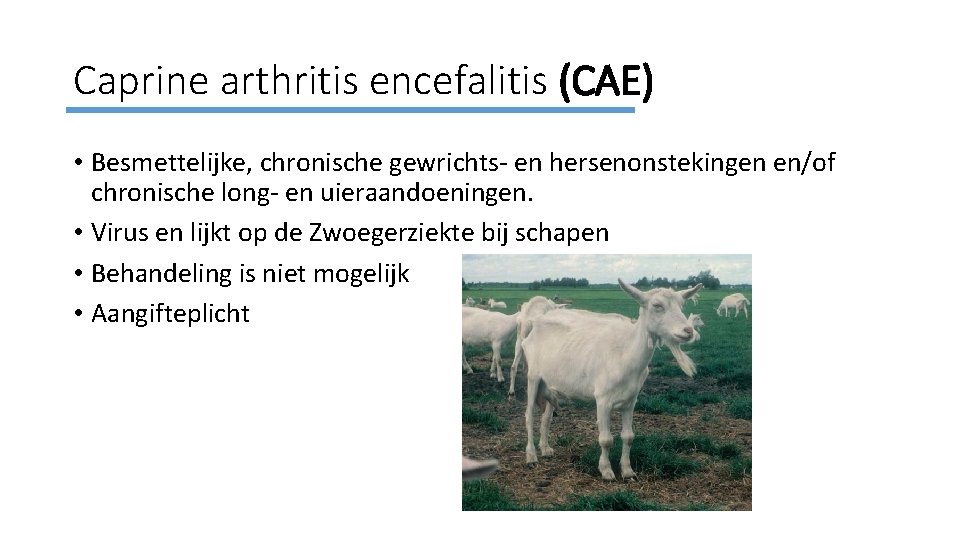 Caprine arthritis encefalitis (CAE)

• Besmettelijke, chronische gewrichts- en hersenonstekingen en/of chronische long- en uieraandoeningen.
• Virus en lijkt op de Zwoegerziekte bij schapen
• Behandeling is niet mogelijk
• Aangifteplicht